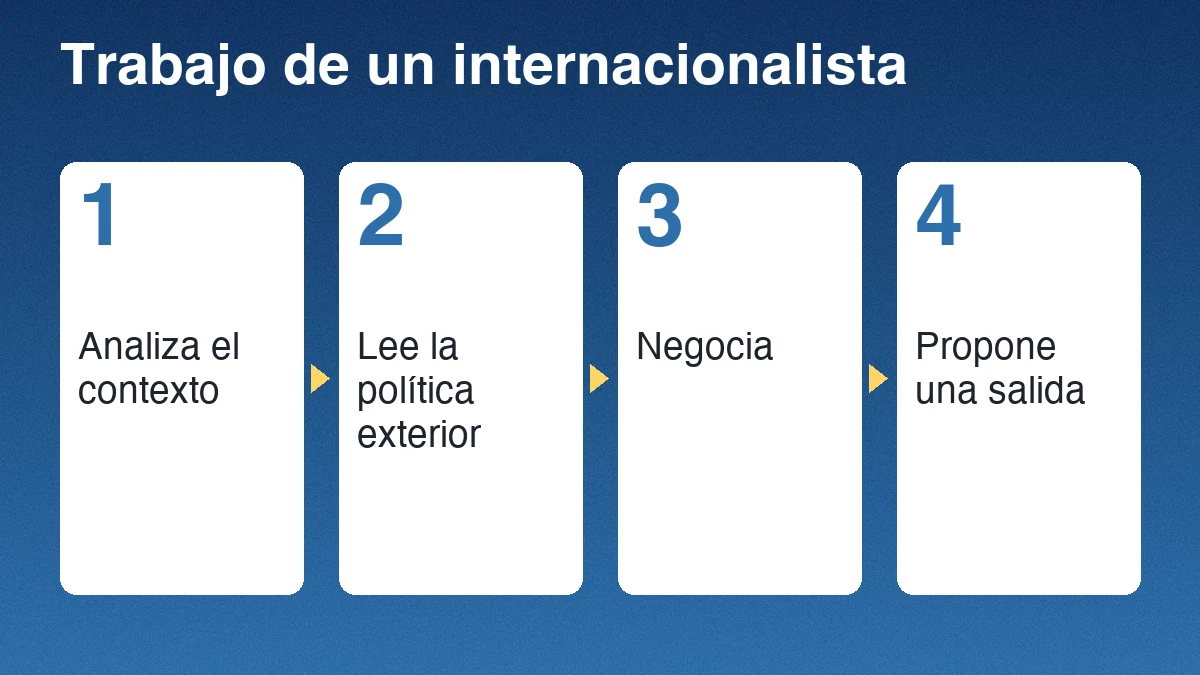 Trabajo de un internacionalista

1

Analiza el contexto

2

Lee la política exterior

3

Negocia

4

Propone una salida